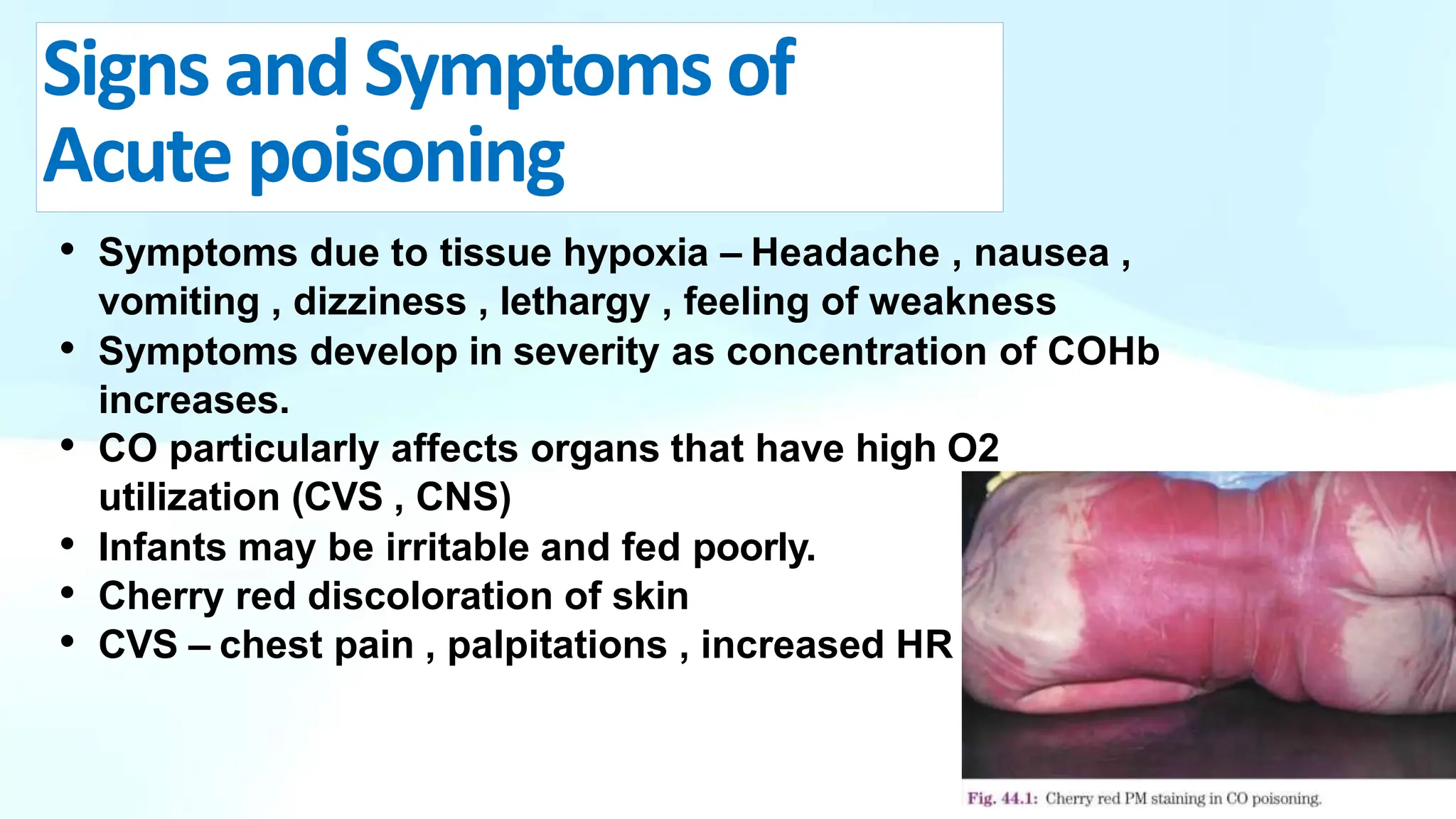 Signs and Symptoms of Acute poisoning

• Symptoms due to tissue hypoxia – Headache , nausea , vomiting , dizziness , lethargy , feeling of weakness
• Symptoms develop in severity as concentration of COHb increases.
• CO particularly affects organs that have high O2 utilization (CVS , CNS)
• Infants may be irritable and fed poorly.
• Cherry red discoloration of skin
• CVS – chest pain , palpitations , increased HR

Fig. 44.1: Cherry red PM staining in CO poisoning.